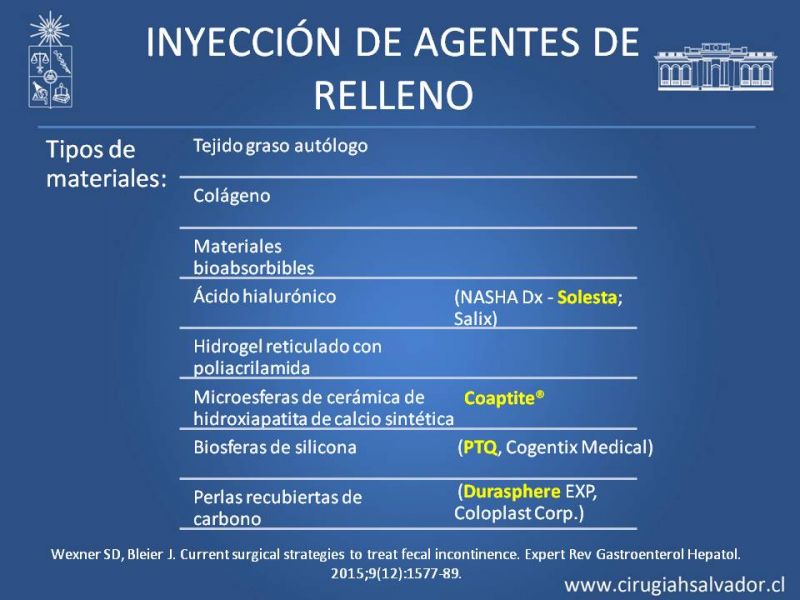 INYECCIÓN DE AGENTES DE RELLENO

Tipos de materiales:

| | |
|---|---|
| Tejido graso autólogo | |
| Colágeno | |
| Materiales bioabsorbibles | |
| Ácido hialurónico | (NASHA Dx - Solesta; Salix) |
| Hidrogel reticulado con poliacrilamida | |
| Microesferas de cerámica de hidroxiapatita de calcio sintética | Coaptite® |
| Biosferas de silicona | (PTQ, Cogentix Medical) |
| Perlas recubiertas de carbono | (Durasphere EXP, Coloplast Corp.) |

Wexner SD, Bleier J. Current surgical strategies to treat fecal incontinence. Expert Rev Gastroenterol Hepatol. 2015;9(12):1577-89.

www.cirugiahsalvador.cl